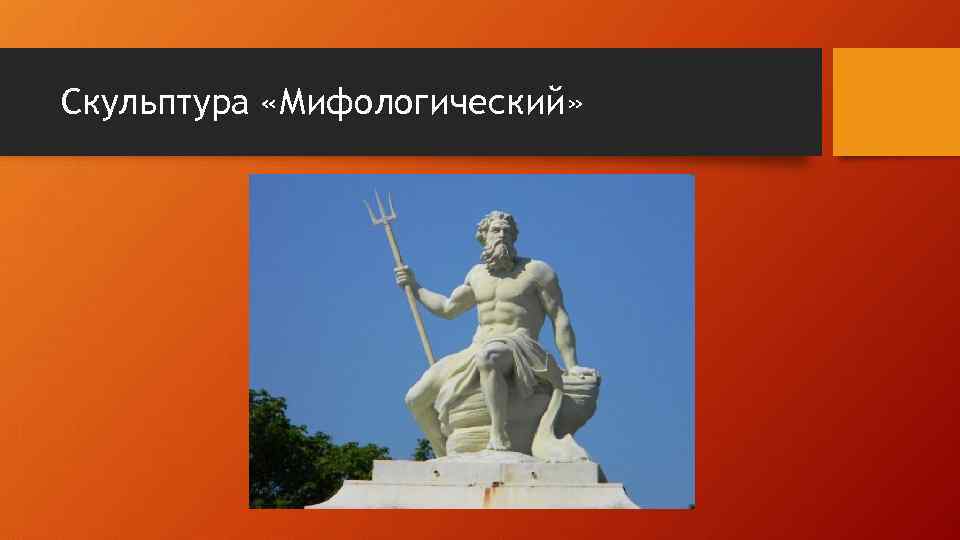 Скульптура «Мифологический»